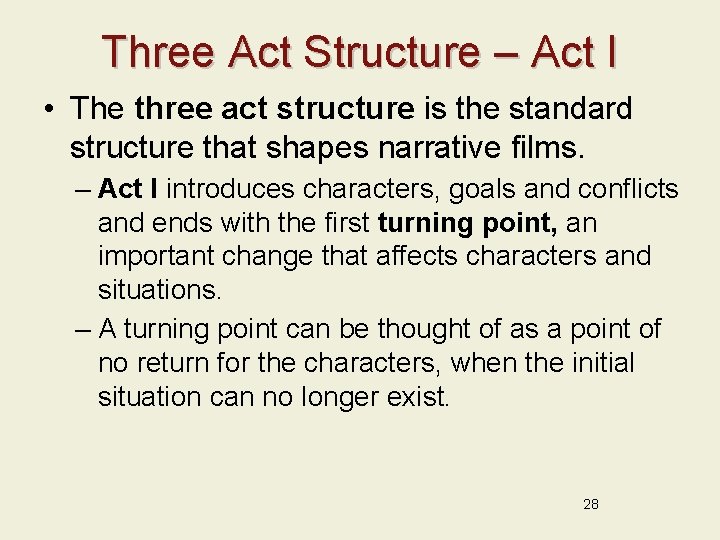 Three Act Structure – Act I

• The three act structure is the standard structure that shapes narrative films.

– Act I introduces characters, goals and conflicts and ends with the first turning point, an important change that affects characters and situations.

– A turning point can be thought of as a point of no return for the characters, when the initial situation can no longer exist.

28